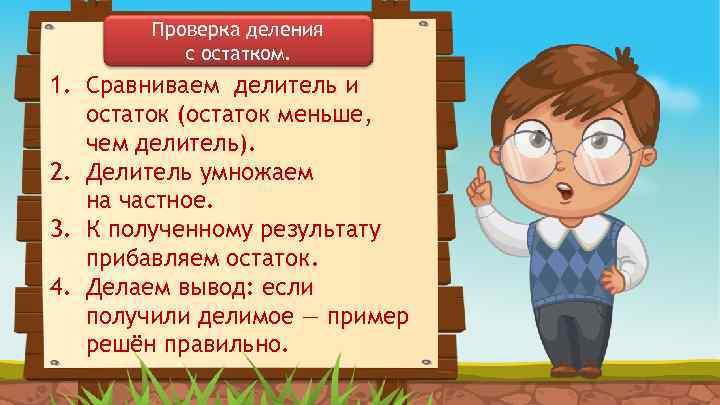 Проверка деления с остатком.

1. Сравниваем делитель и остаток (остаток меньше, чем делитель).
2. Делитель умножаем на частное.
3. К полученному результату прибавляем остаток.
4. Делаем вывод: если получили делимое — пример решён правильно.